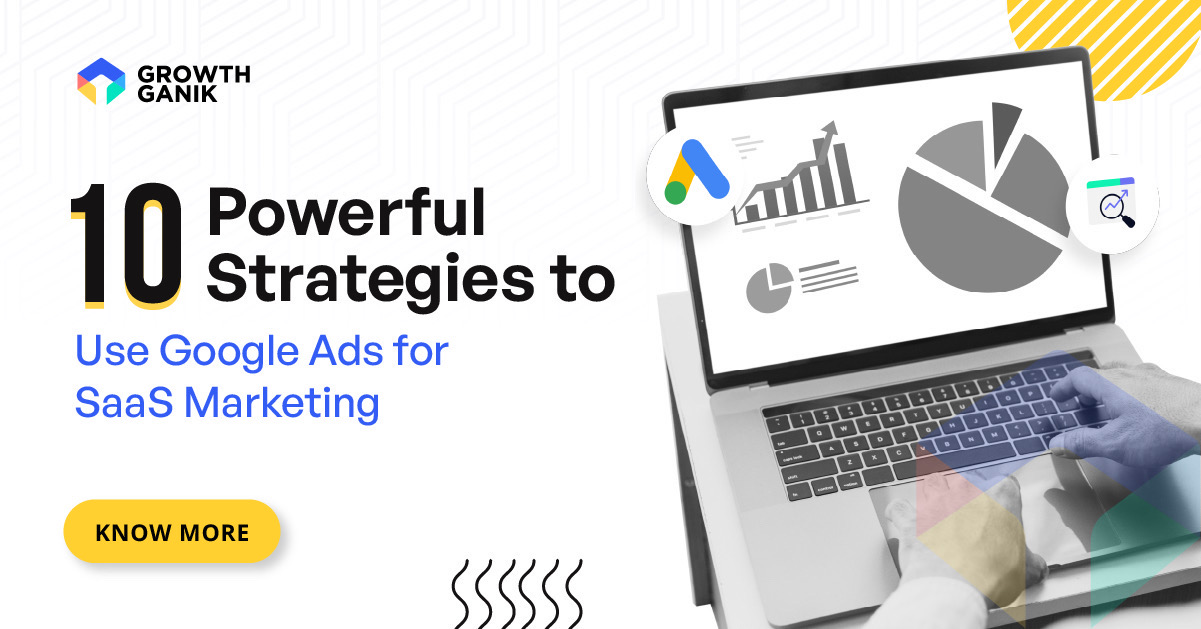 GROWTH GANIK

10 Powerful Strategies to Use Google Ads for SaaS Marketing

KNOW MORE